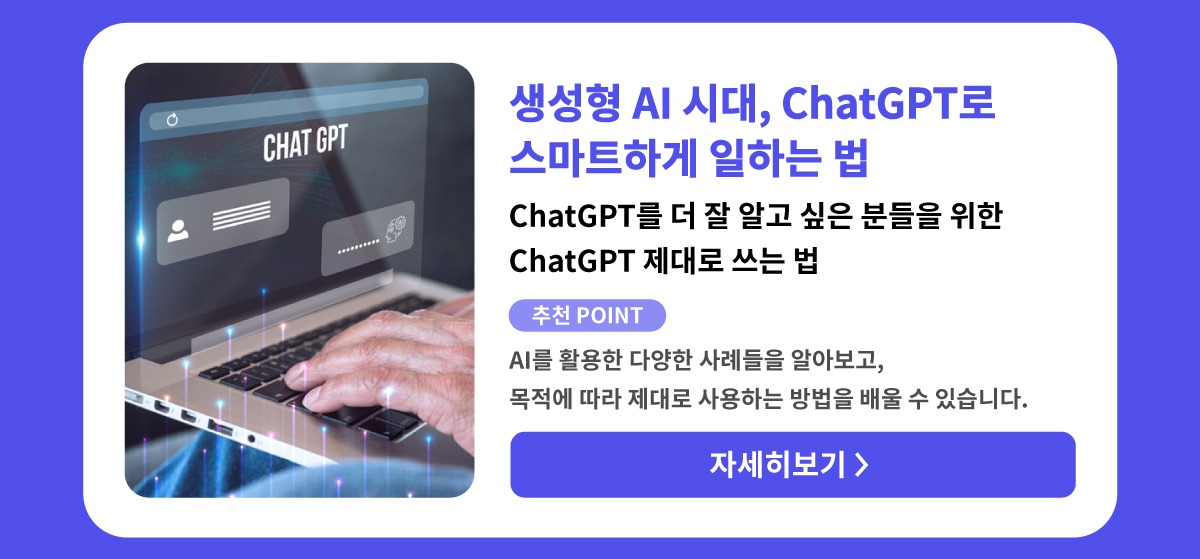 CHAT GPT

생성형 AI 시대, ChatGPT로 스마트하게 일하는 법

ChatGPT를 더 잘 알고 싶은 분들을 위한 ChatGPT 제대로 쓰는 법

추천 POINT

AI를 활용한 다양한 사례들을 알아보고, 목적에 따라 제대로 사용하는 방법을 배울 수 있습니다.

자세히보기 >